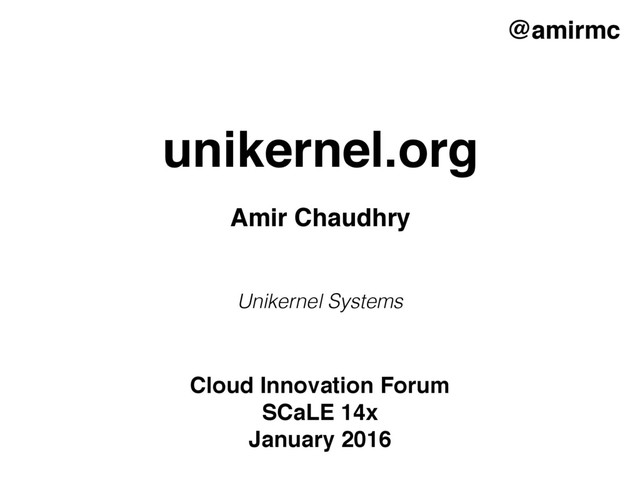 @amirmc

unikernel.org

Amir Chaudhry

Unikernel Systems

Cloud Innovation Forum
SCaLE 14x
January 2016